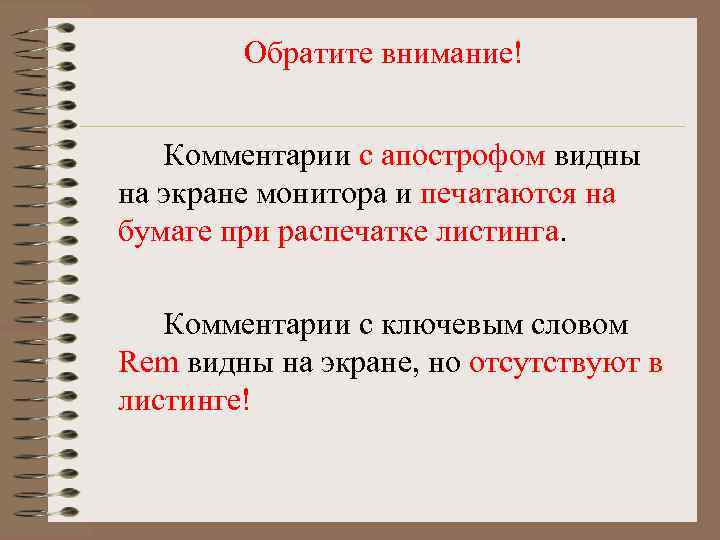 Обратите внимание!

Комментарии с апострофом видны на экране монитора и печатаются на бумаге при распечатке листинга.

Комментарии с ключевым словом Rem видны на экране, но отсутствуют в листинге!